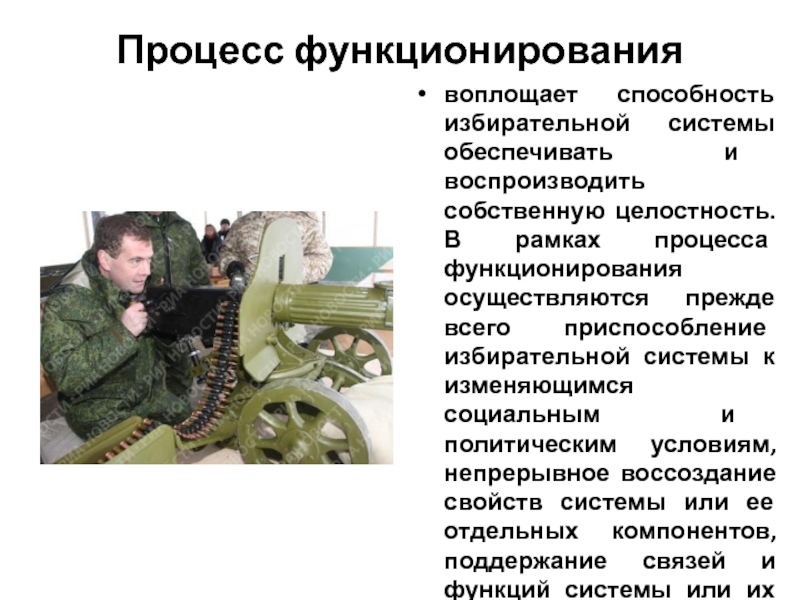 Процесс функционирования

• воплощает способность избирательной системы обеспечивать и воспроизводить собственную целостность. В рамках процесса функционирования осуществляются прежде всего приспособление избирательной системы к изменяющимся социальным и политическим условиям, непрерывное воссоздание свойств системы или ее отдельных компонентов, поддержание связей и функций системы или их

РИА НОВОСТИ